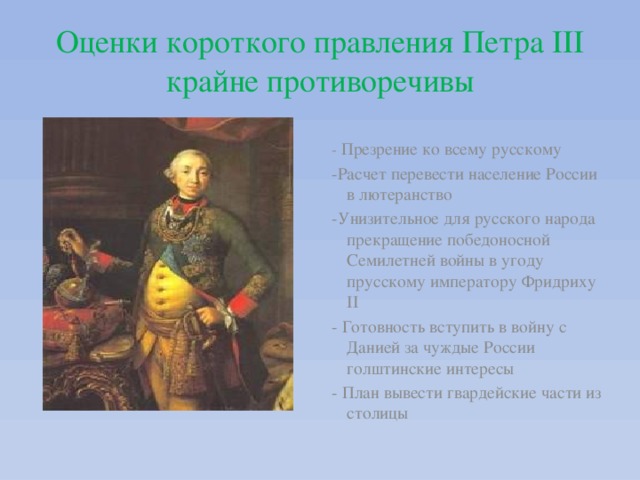 Оценки короткого правления Петра III крайне противоречивы

- Презрение ко всему русскому

-Расчет перевести население России в лютеранство

-Унизительное для русского народа прекращение победоносной Семилетней войны в угоду прусскому императору Фридриху II

- Готовность вступить в войну с Данией за чуждые России голштинские интересы

- План вывести гвардейские части из столицы